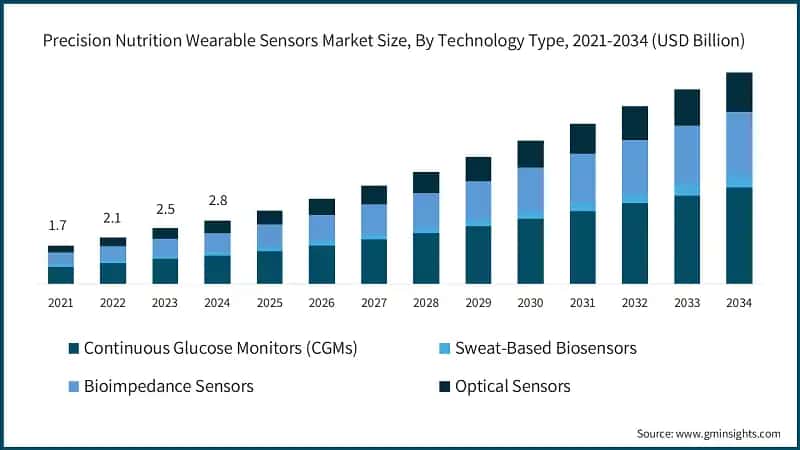 Precision Nutrition Wearable Sensors Market Size, By Technology Type, 2021-2034 (USD Billion)

1.7
2.1
2.5
2.8

2021 2022 2023 2024 2025 2026 2027 2028 2029 2030 2031 2032 2033 2034

Continuous Glucose Monitors (CGMs)
Sweat-Based Biosensors
Bioimpedance Sensors
Optical Sensors

Source: www.gminsights.com